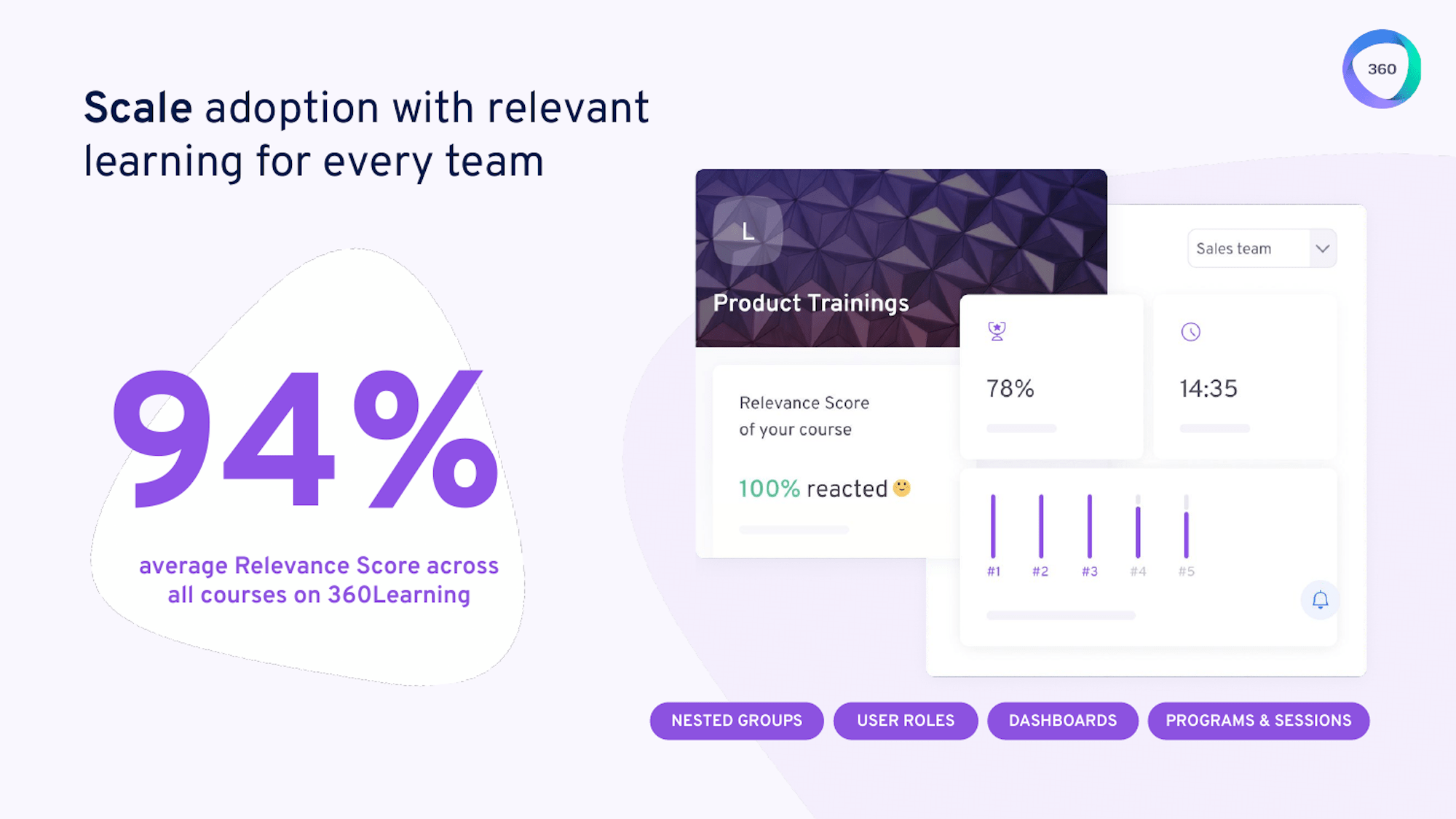 360

Scale adoption with relevant learning for every team

94%

average Relevance Score across all courses on 360Learning

L

Product Trainings

Sales team

Relevance Score of your course

100% reacted

78%

14:35

#1 #2 #3 #4 #5

NESTED GROUPS

USER ROLES

DASHBOARDS

PROGRAMS & SESSIONS